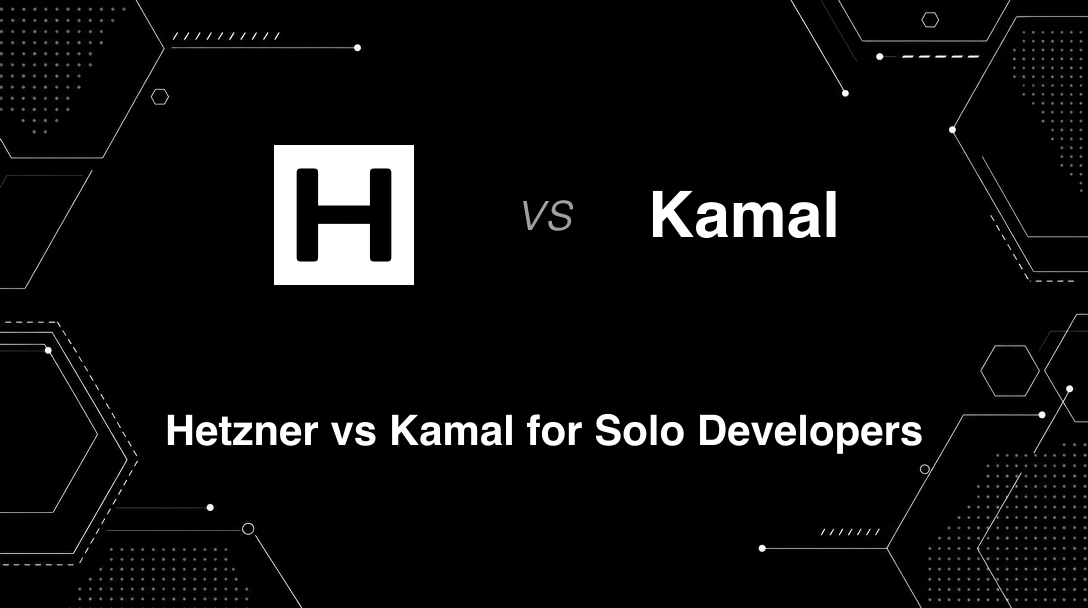 H

VS

Kamal

Hetzner vs Kamal for Solo Developers